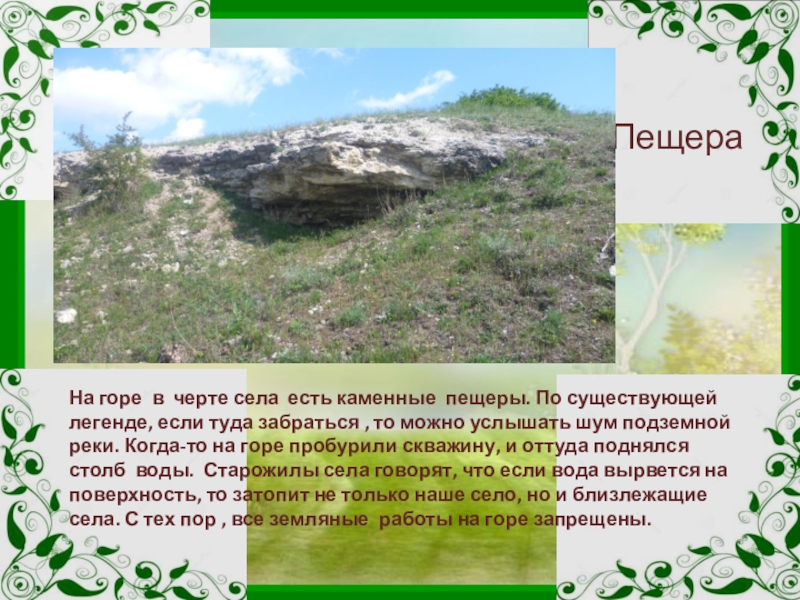 Пещера

На горе в черте села есть каменные пещеры. По существующей легенде, если туда забраться , то можно услышать шум подземной реки. Когда-то на горе пробурили скважину, и оттуда поднялся столб воды. Старожилы села говорят, что если вода вырвется на поверхность, то затопит не только наше село, но и близлежащие села. С тех пор , все земляные работы на горе запрещены.